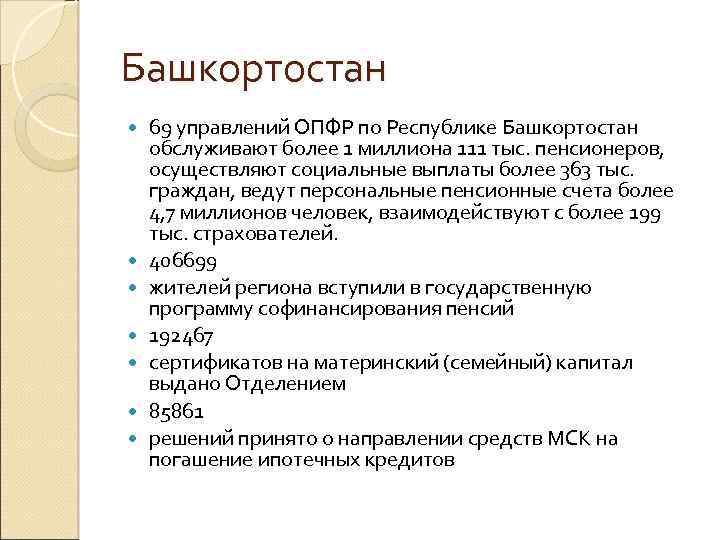 Башкортостан

- 69 управлений ОПФР по Республике Башкортостан обслуживают более 1 миллиона 111 тыс. пенсионеров, осуществляют социальные выплаты более 363 тыс. граждан, ведут персональные пенсионные счета более 4,7 миллионов человек, взаимодействуют с более 199 тыс. страхователей.
- 406699
- жителей региона вступили в государственную программу софинансирования пенсий
- 192467
- сертификатов на материнский (семейный) капитал выдано Отделением
- 85861
- решений принято о направлении средств МСК на погашение ипотечных кредитов